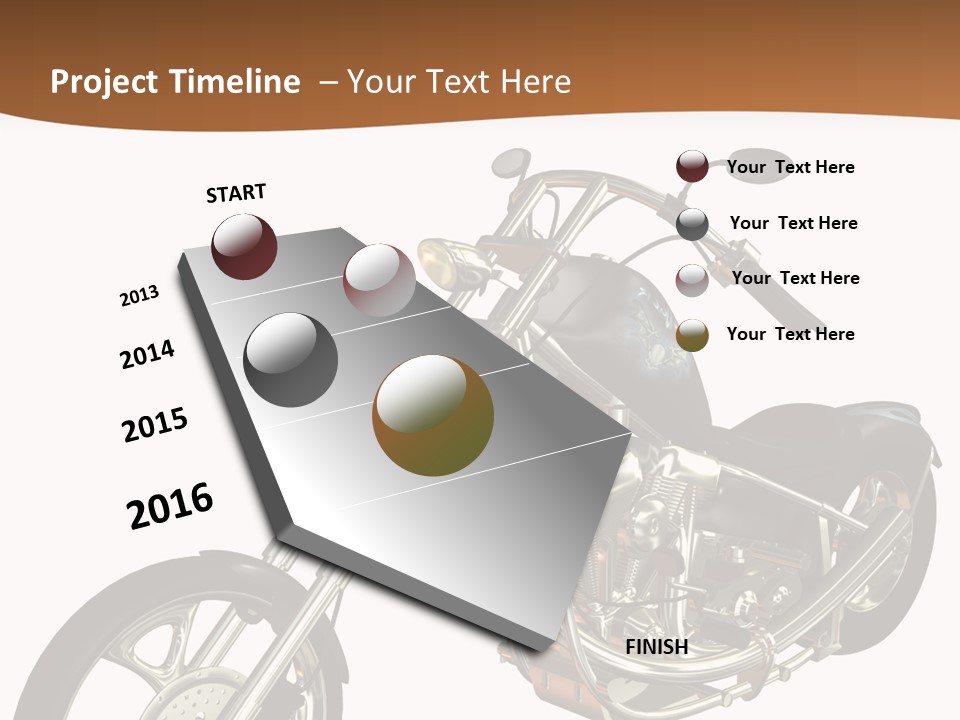 Project Timeline – Your Text Here

START

2013

2014

2015

2016

FINISH

Your Text Here

Your Text Here

Your Text Here

Your Text Here